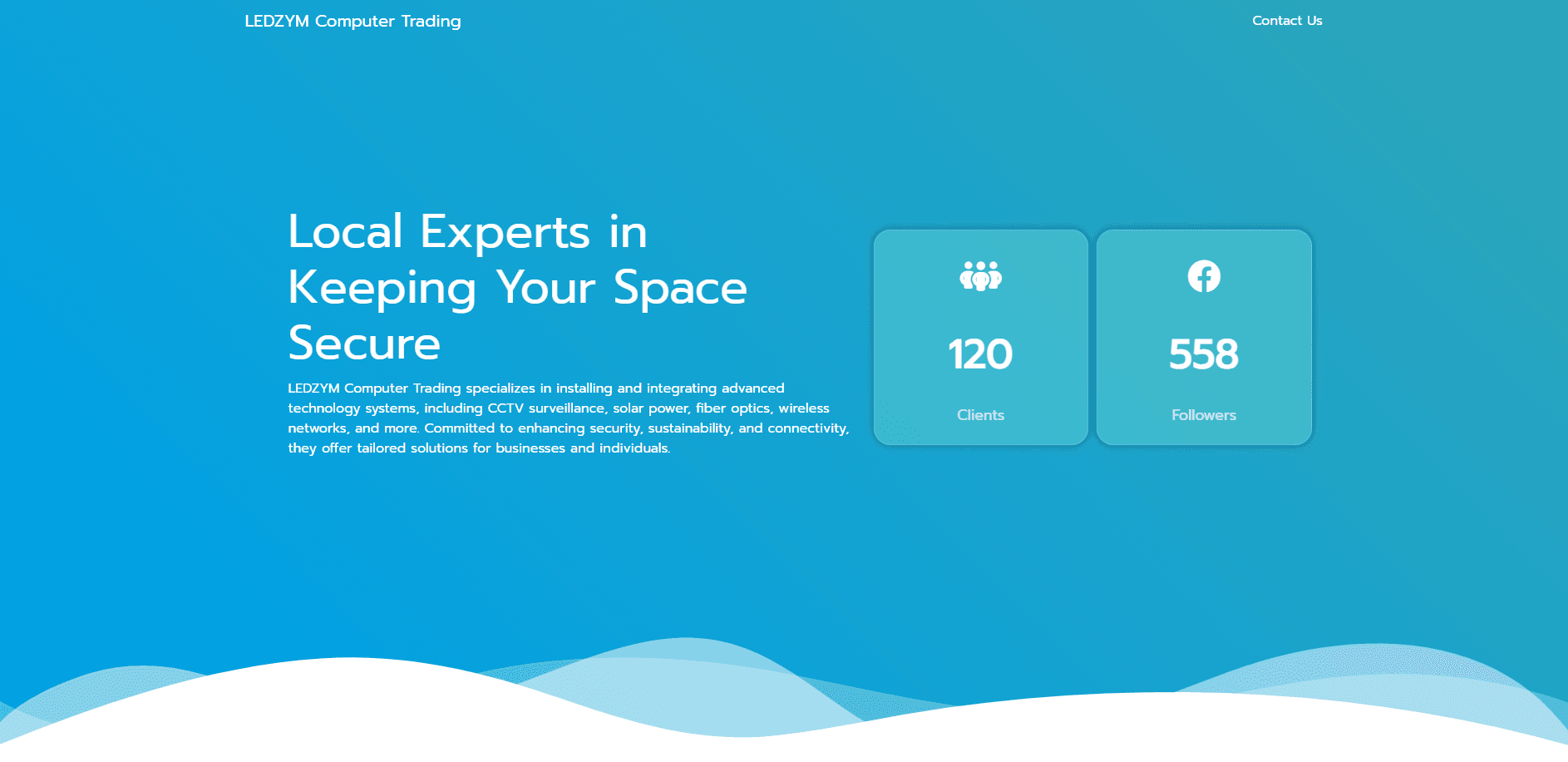 LEDZYM Computer Trading

Contact Us

Local Experts in Keeping Your Space Secure

LEDZYM Computer Trading specializes in installing and integrating advanced technology systems, including CCTV surveillance, solar power, fiber optics, wireless networks, and more. Committed to enhancing security, sustainability, and connectivity, they offer tailored solutions for businesses and individuals.

120

Clients

558

Followers